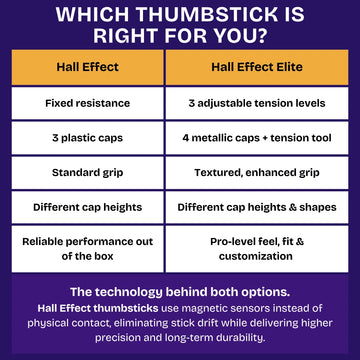 WHICH THUMBSTICK IS RIGHT FOR YOU?

| Hall Effect | Hall Effect Elite |
|---|---|
| Fixed resistance | 3 adjustable tension levels |
| 3 plastic caps | 4 metallic caps + tension tool |
| Standard grip | Textured, enhanced grip |
| Different cap heights | Different cap heights & shapes |
| Reliable performance out of the box | Pro-level feel, fit & customization |

The technology behind both options.

Hall Effect thumbsticks use magnetic sensors instead of physical contact, eliminating stick drift while delivering higher precision and long-term durability.